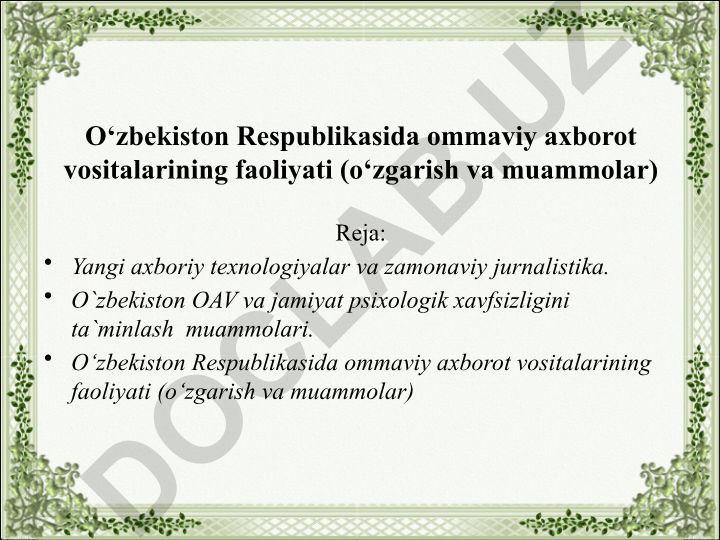 O‘zbekiston Respublikasida ommaviy axborot vositalarining faoliyati (o‘zgarish va muammolar)

Reja:

• Yangi axboriy texnologiyalar va zamonaviy jurnalistika.
• O`zbekiston OAV va jamiyat psixologik xavfsizligini ta`minlash muammolari.
• O‘zbekiston Respublikasida ommaviy axborot vositalarining faoliyati (o‘zgarish va muammolar)

DOCLAB.UZ